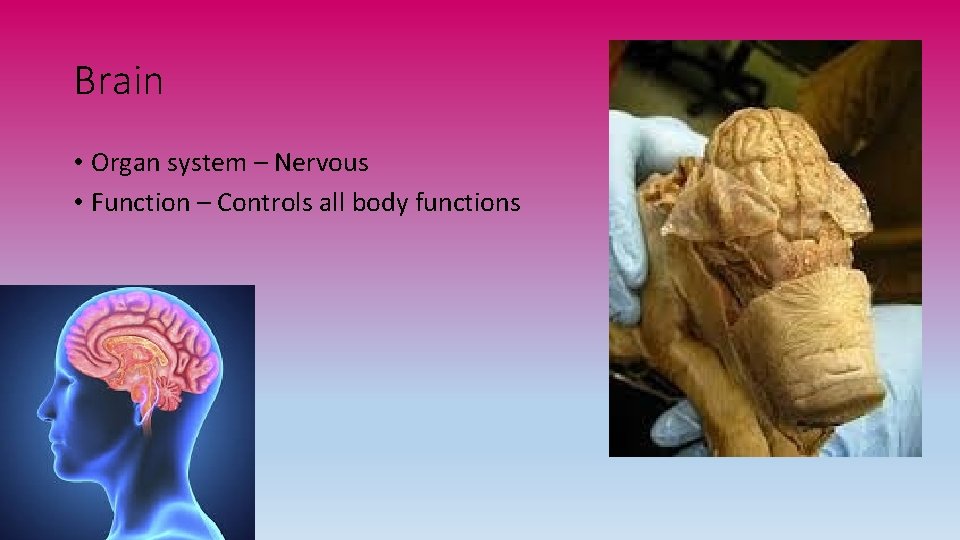 Brain

• Organ system – Nervous
• Function – Controls all body functions